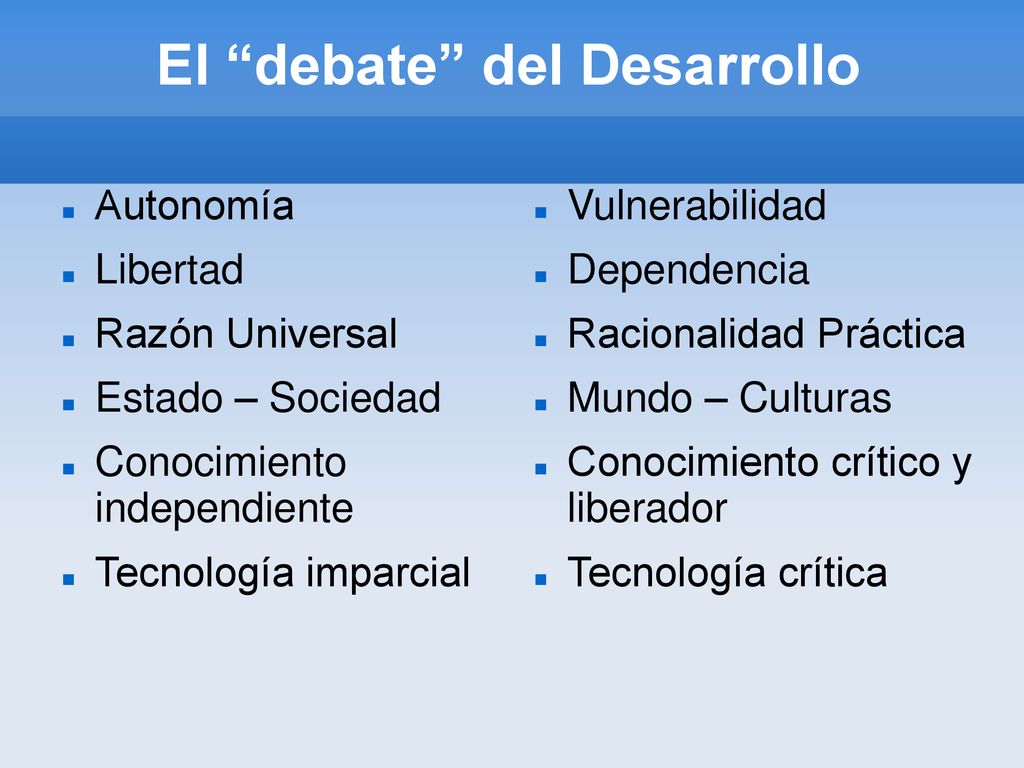 El “debate” del Desarrollo

- Autonomía
- Libertad
- Razón Universal
- Estado – Sociedad
- Conocimiento independiente
- Tecnología imparcial

- Vulnerabilidad
- Dependencia
- Racionalidad Práctica
- Mundo – Culturas
- Conocimiento crítico y liberador
- Tecnología crítica